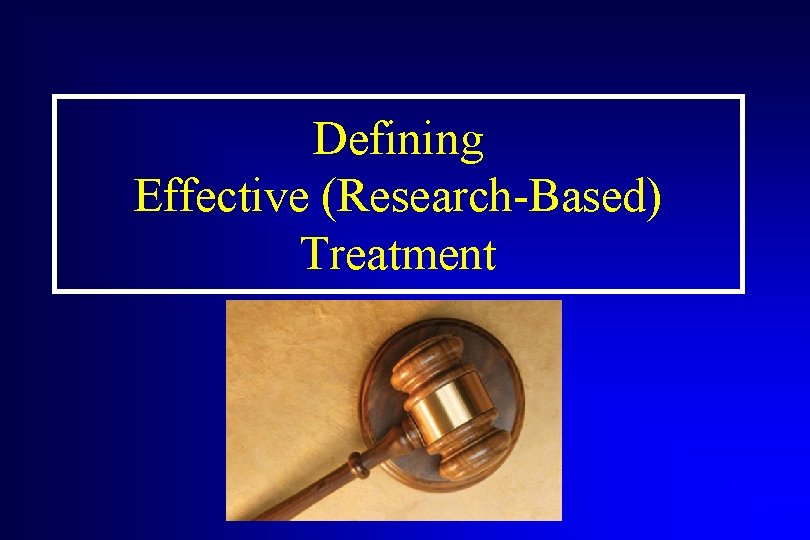 Defining
Effective (Research-Based)
Treatment